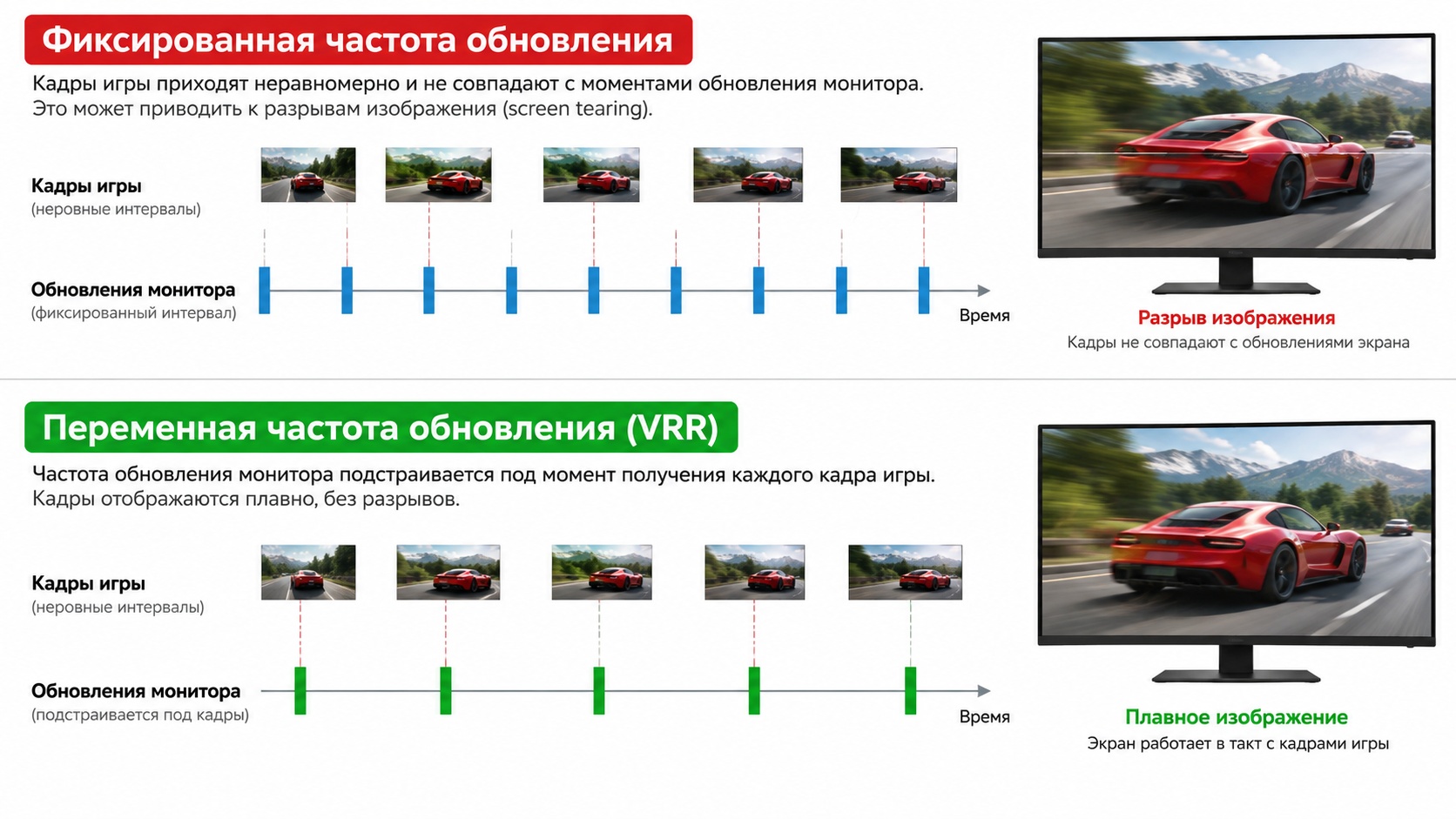 Фиксированная частота обновления

Кадры игры приходят неравномерно и не совпадают с моментами обновления монитора. Это может приводить к разрывам изображения (screen tearing).

Кадры игры
(неровные интервалы)

Обновления монитора
(фиксированный интервал)

Время

Разрыв изображения
Кадры не совпадают с обновлениями экрана

Переменная частота обновления (VRR)

Частота обновления монитора подстраивается под момент получения каждого кадра игры. Кадры отображаются плавно, без разрывов.

Кадры игры
(неровные интервалы)

Обновления монитора
(подстраивается под кадры)

Время

Плавное изображение
Экран работает в такт с кадрами игры